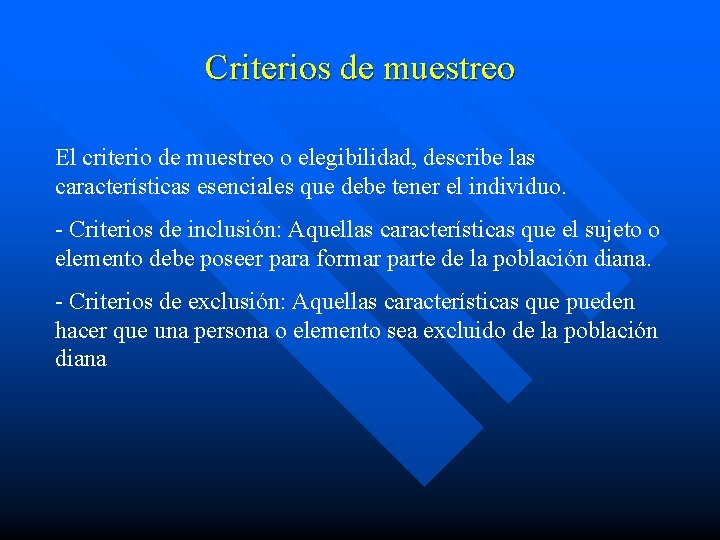 Criterios de muestreo

El criterio de muestreo o elegibilidad, describe las características esenciales que debe tener el individuo.

- Criterios de inclusión: Aquellas características que el sujeto o elemento debe poseer para formar parte de la población diana.

- Criterios de exclusión: Aquellas características que pueden hacer que una persona o elemento sea excluido de la población diana